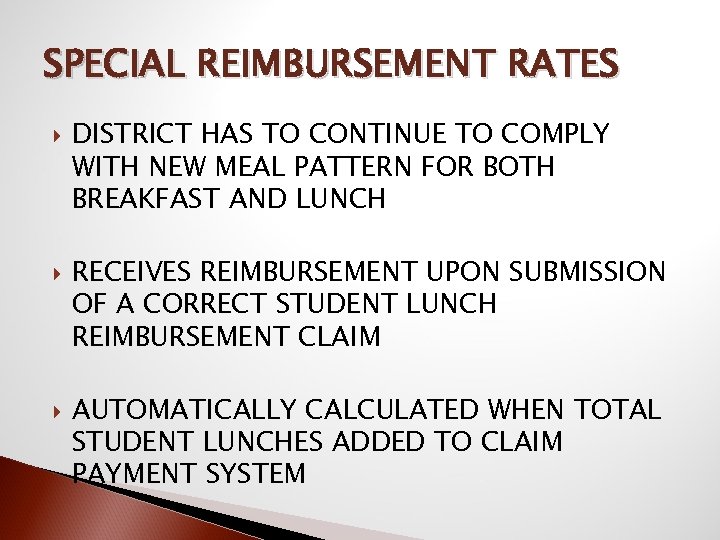 SPECIAL REIMBURSEMENT RATES

DISTRICT HAS TO CONTINUE TO COMPLY WITH NEW MEAL PATTERN FOR BOTH BREAKFAST AND LUNCH

RECEIVES REIMBURSEMENT UPON SUBMISSION OF A CORRECT STUDENT LUNCH REIMBURSEMENT CLAIM

AUTOMATICALLY CALCULATED WHEN TOTAL STUDENT LUNCHES ADDED TO CLAIM PAYMENT SYSTEM